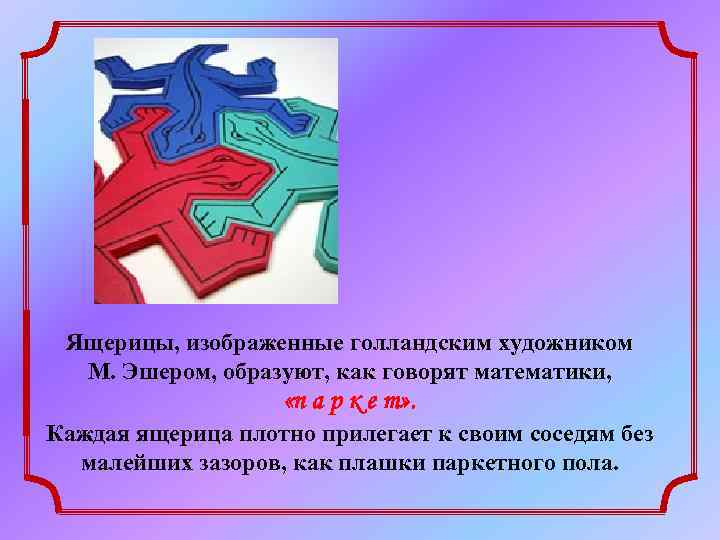 Ящерицы, изображенные голландским художником М. Эшером, образуют, как говорят математики, «п а р к е т».

Каждая ящерица плотно прилегает к своим соседям без малейших зазоров, как плашки паркетного пола.